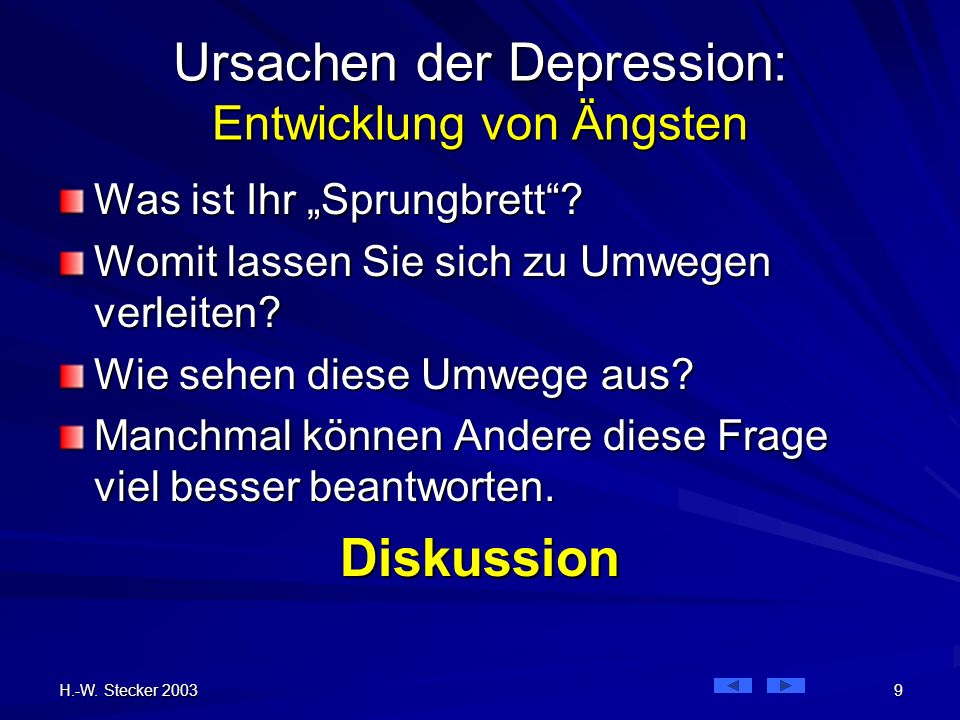 Ursachen der Depression:
Entwicklung von Ängsten

Was ist Ihr „Sprungbrett“?

Womit lassen Sie sich zu Umwegen verleiten?

Wie sehen diese Umwege aus?

Manchmal können Andere diese Frage viel besser beantworten.

Diskussion

H.-W. Stecker 2003

9